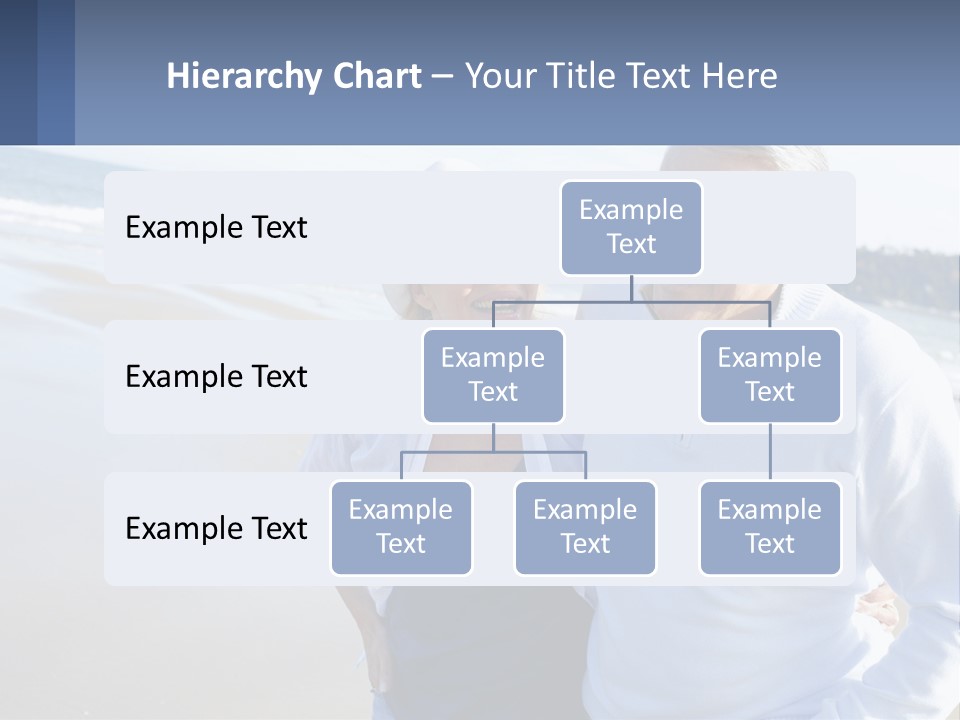 Hierarchy Chart – Your Title Text Here

Example Text

Example Text

Example Text

Example Text

Example Text

Example Text

Example Text

Example Text

Example Text